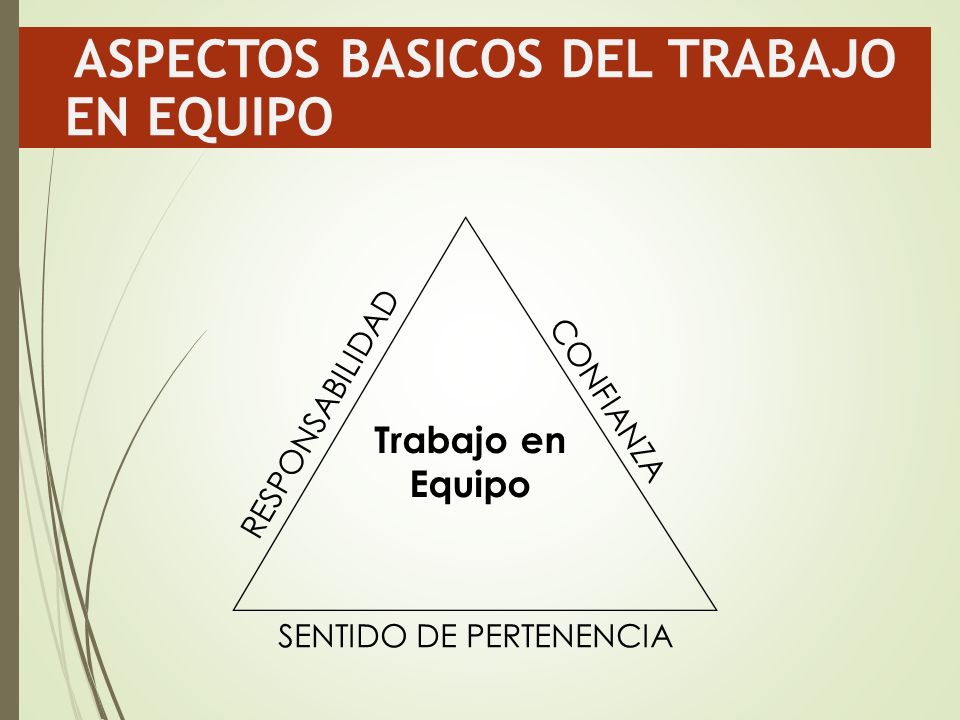 ASPECTOS BASICOS DEL TRABAJO EN EQUIPO

RESPONSABILIDAD

CONFIANZA

Trabajo en Equipo

SENTIDO DE PERTENENCIA